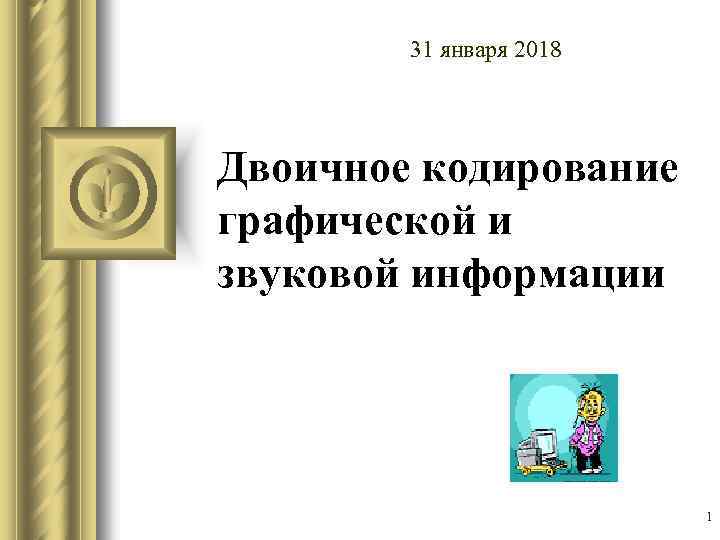 31 января 2018

Двоичное кодирование графической и звуковой информации

1